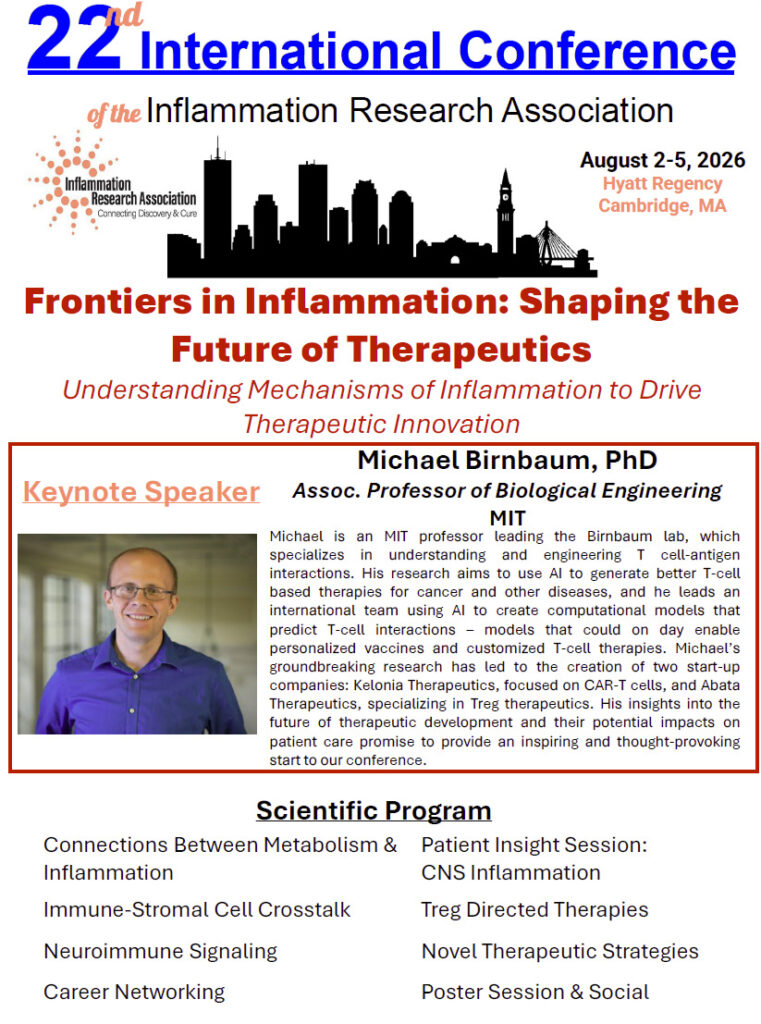 22nd International Conference

of the Inflammation Research Association

Inflammation Research Association
Connecting Discovery & Cure

August 2-5, 2026
Hyatt Regency
Cambridge, MA

Frontiers in Inflammation: Shaping the Future of Therapeutics

Understanding Mechanisms of Inflammation to Drive Therapeutic Innovation

Keynote Speaker

Michael Birnbaum, PhD
Assoc. Professor of Biological Engineering
MIT

Michael is an MIT professor leading the Birnbaum lab, which specializes in understanding and engineering T cell-antigen interactions. His research aims to use AI to generate better T-cell based therapies for cancer and other diseases, and he leads an international team using AI to create computational models that predict T-cell interactions – models that could on day enable personalized vaccines and customized T-cell therapies. Michael's groundbreaking research has led to the creation of two start-up companies: Kelonia Therapeutics, focused on CAR-T cells, and Abata Therapeutics, specializing in Treg therapeutics. His insights into the future of therapeutic development and their potential impacts on patient care promise to provide an inspiring and thought-provoking start to our conference.

Scientific Program

Connections Between Metabolism & Inflammation

Immune-Stromal Cell Crosstalk

Neuroimmune Signaling

Career Networking

Patient Insight Session: CNS Inflammation

Treg Directed Therapies

Novel Therapeutic Strategies

Poster Session & Social